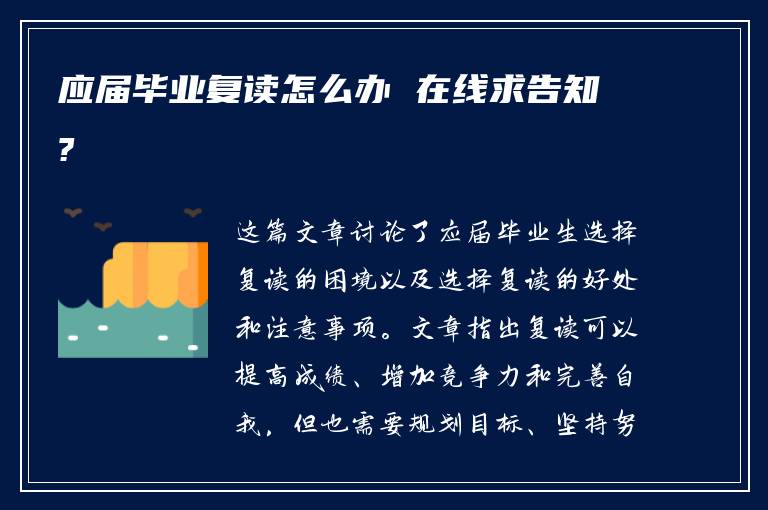 应届毕业复读怎么办 在线求告知？

这篇文章讨论了应届毕业生选择复读的困境以及选择复读的好处和注意事项。文章指出复读可以提高成绩、增加竞争力和完善自我，但也需要规划目标、坚持努